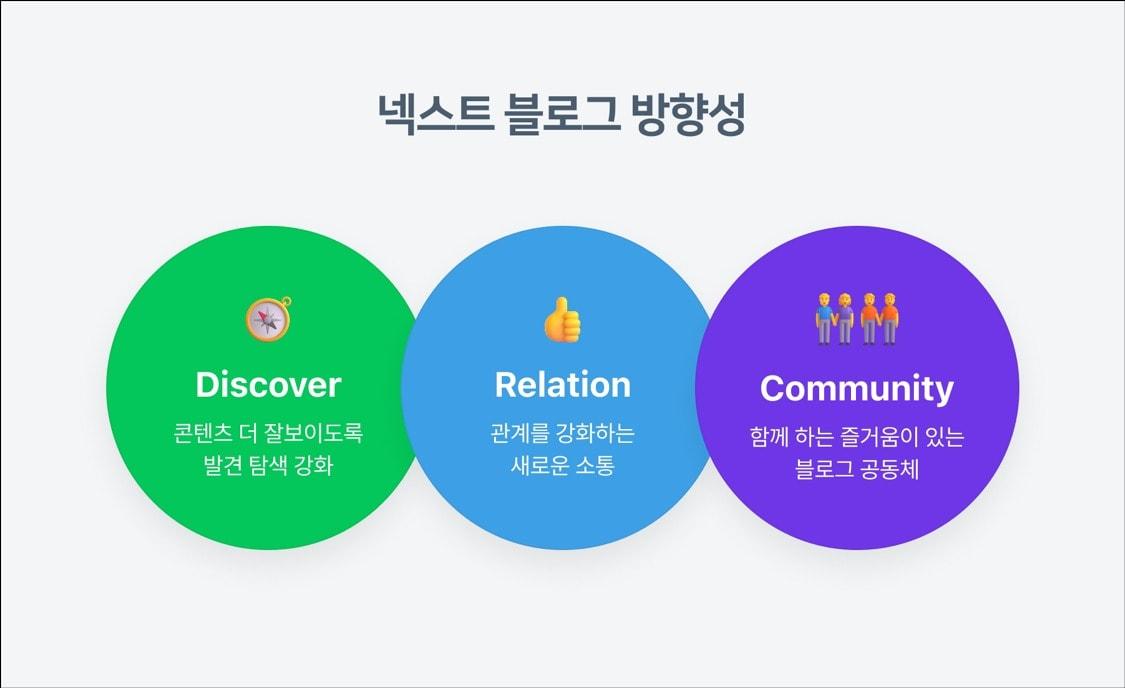 넥스트 블로그 방향성

Discover

콘텐츠 더 잘보이도록 발견 탐색 강화

Relation

관계를 강화하는 새로운 소통

Community

함께 하는 즐거움이 있는 블로그 공동체